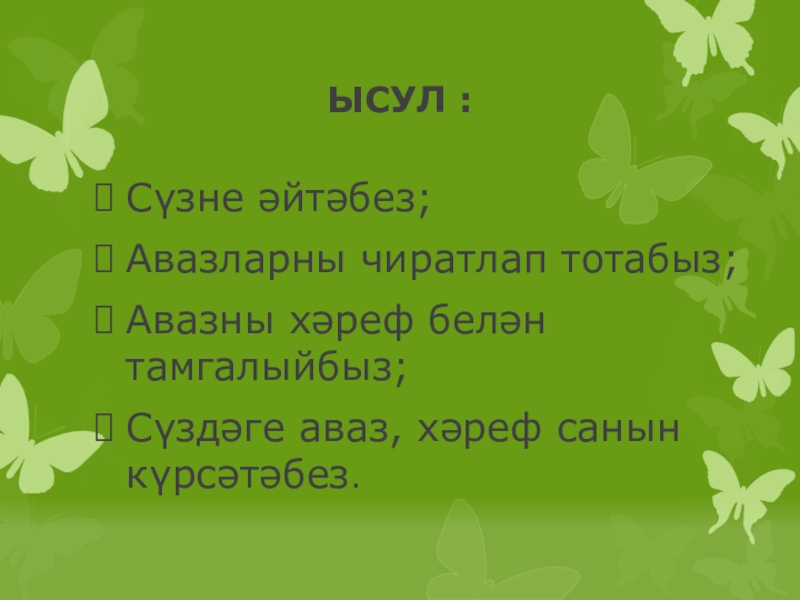 ЫСУЛ :

Сүзне әйтәбез;

Авазларны чиратлап тотабыз;

Авазны хәреф белән тамгалыйбыз;

Сүздәге аваз, хәреф санын күрсәтәбез.